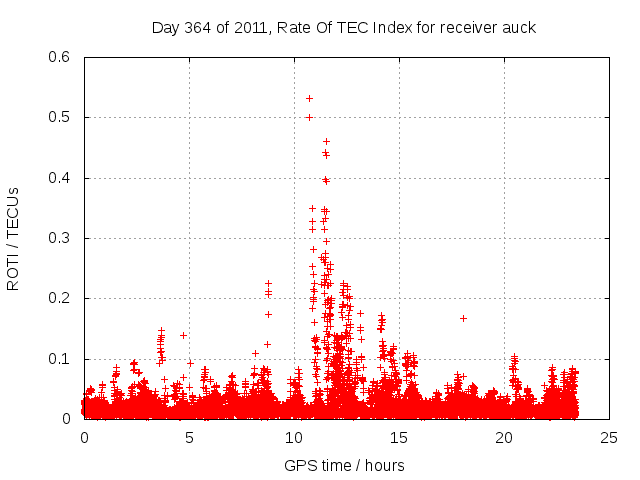 Day 364 of 2011, Rate Of TEC Index for receiver auck

ROTI / TECUs

0.6
0.5
0.4
0.3
0.2
0.1
0

0
5
10
15
20
25

GPS time / hours